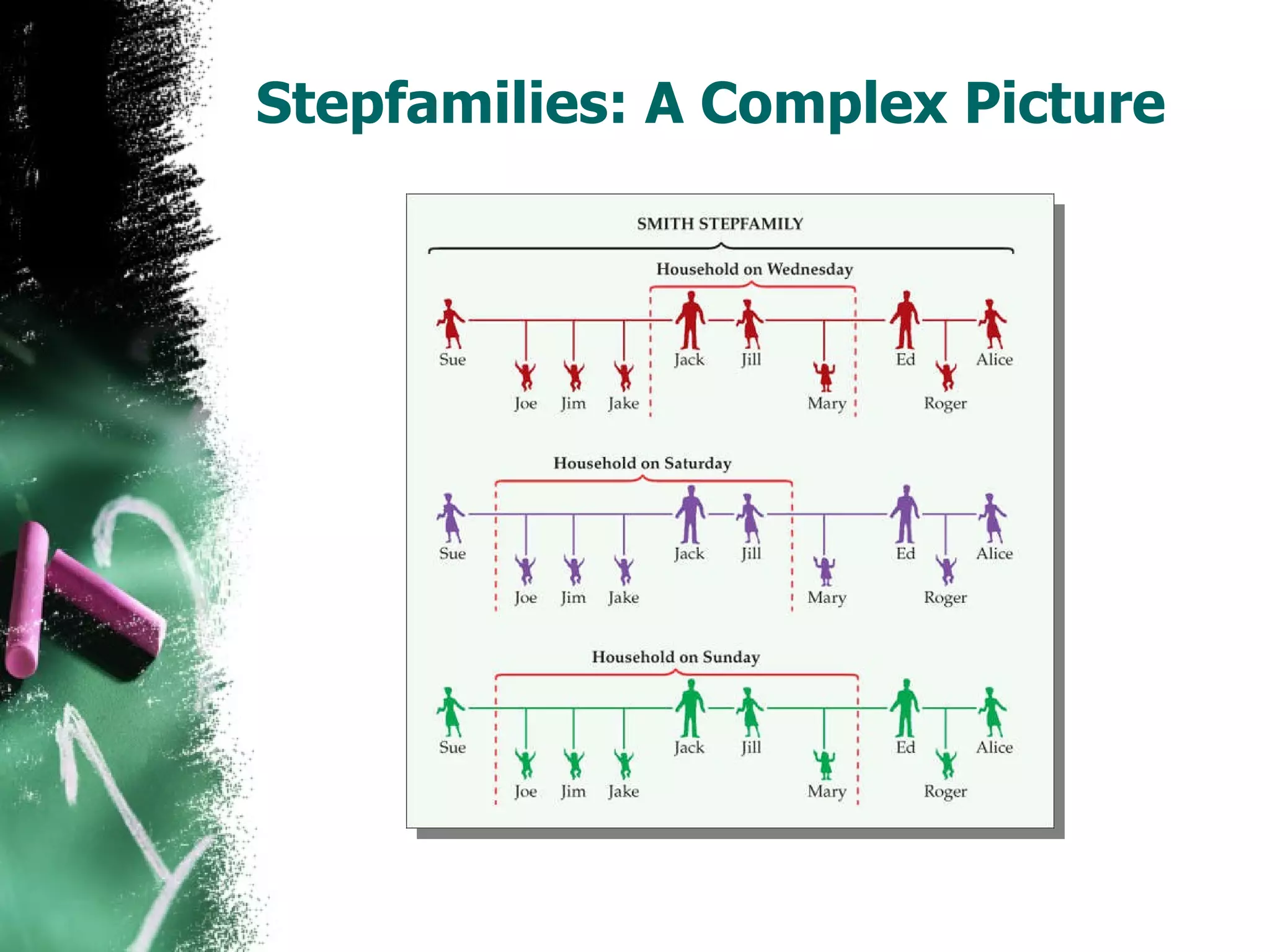 Stepfamilies: A Complex Picture

SMITH STEPFAMILY

Household on Wednesday

Sue Jack Jill Ed Alice

Joe Jim Jake Mary Roger

Household on Saturday

Sue Jack Jill Ed Alice

Joe Jim Jake Mary Roger

Household on Sunday

Sue Jack Jill Ed Alice

Joe Jim Jake Mary Roger